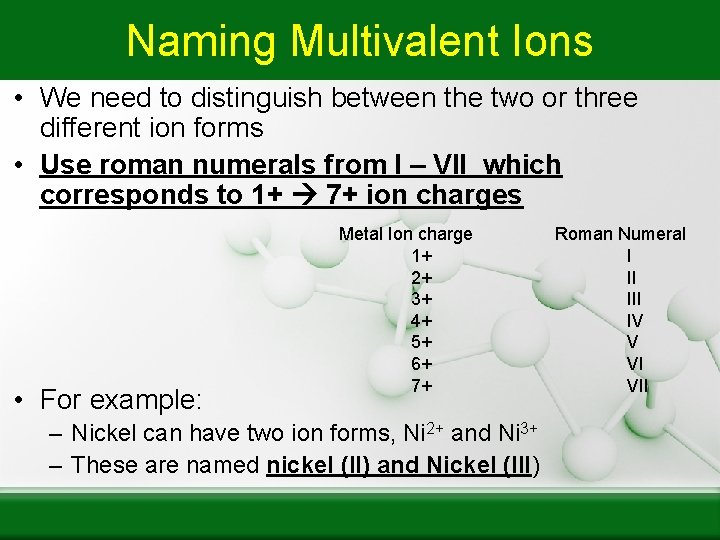 Naming Multivalent Ions

• We need to distinguish between the two or three different ion forms

• Use roman numerals from I – VII which corresponds to 1+ → 7+ ion charges

| Metal Ion charge | Roman Numeral |
|---|---|
| 1+ | I |
| 2+ | II |
| 3+ | III |
| 4+ | IV |
| 5+ | V |
| 6+ | VI |
| 7+ | VII |

• For example:
– Nickel can have two ion forms, $Ni^{2+}$ and $Ni^{3+}$
– These are named nickel (II) and Nickel (III)